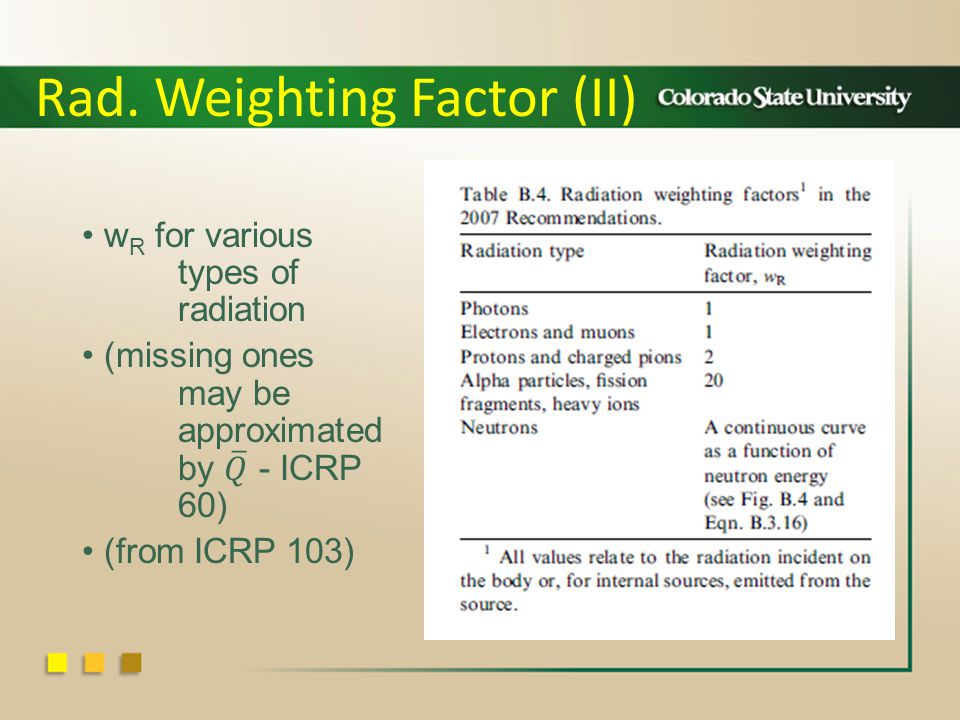 Rad. Weighting Factor (II)

Colorado State University

• $w_R$ for various types of radiation

• (missing ones may be approximated by $\bar{Q}$ - ICRP 60)

• (from ICRP 103)

Table B.4. Radiation weighting factors$^1$ in the 2007 Recommendations.

| Radiation type | Radiation weighting factor, $w_R$ |
|---|---|
| Photons | 1 |
| Electrons and muons | 1 |
| Protons and charged pions | 2 |
| Alpha particles, fission fragments, heavy ions | 20 |
| Neutrons | A continuous curve as a function of neutron energy (see Fig. B.4 and Eqn. B.3.16) |

$^1$ All values relate to the radiation incident on the body or, for internal sources, emitted from the source.